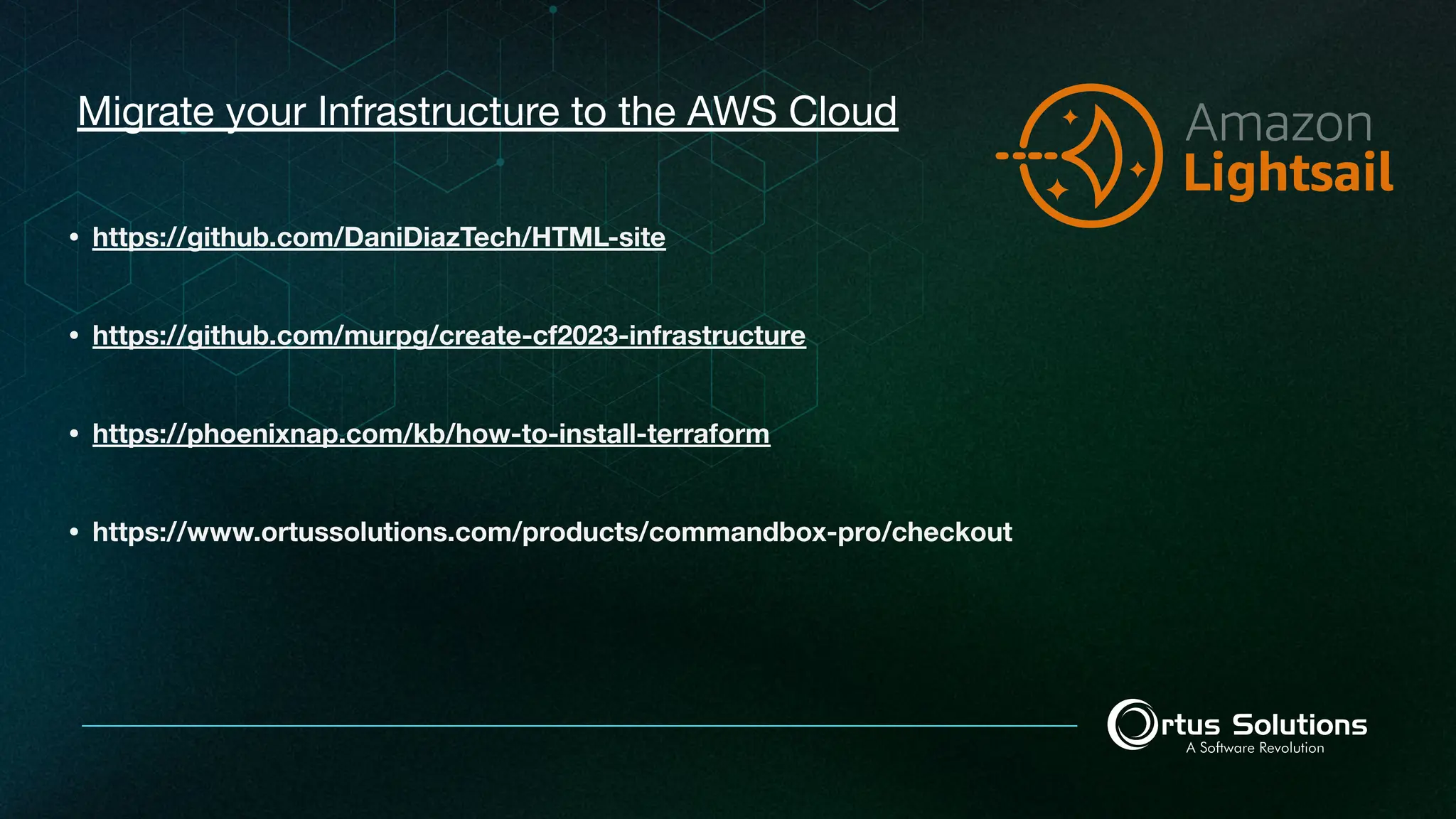 Migrate your Infrastructure to the AWS Cloud

Amazon Lightsail

• https://github.com/DaniDiazTech/HTML-site

• https://github.com/murpg/create-cf2023-infrastructure

• https://phoenixnap.com/kb/how-to-install-terraform

• https://www.ortussolutions.com/products/commandbox-pro/checkout

Ortus Solutions
A Software Revolution